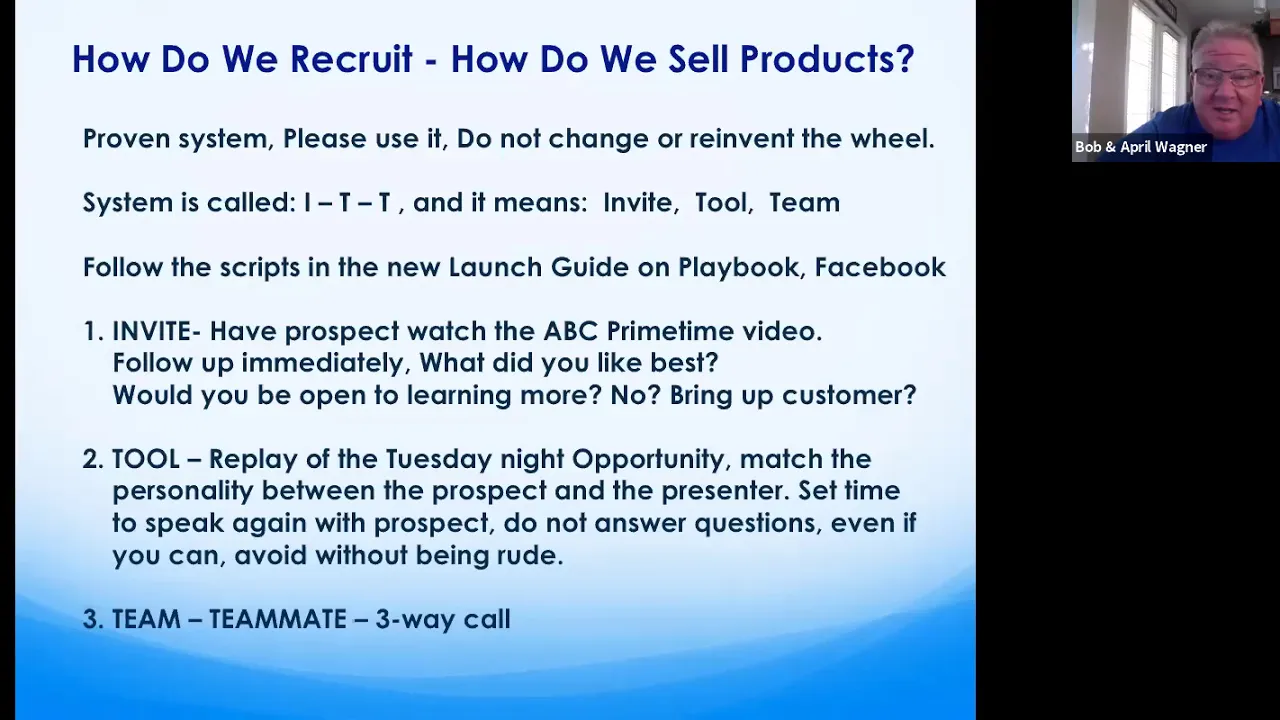 How Do We Recruit - How Do We Sell Products?

Proven system, Please use it, Do not change or reinvent the wheel.

System is called: I – T – T , and it means: Invite, Tool, Team

Follow the scripts in the new Launch Guide on Playbook, Facebook

1. INVITE- Have prospect watch the ABC Primetime video. Follow up immediately, What did you like best? Would you be open to learning more? No? Bring up customer?

2. TOOL – Replay of the Tuesday night Opportunity, match the personality between the prospect and the presenter. Set time to speak again with prospect, do not answer questions, even if you can, avoid without being rude.

3. TEAM – TEAMMATE – 3-way call

Bob & April Wagner